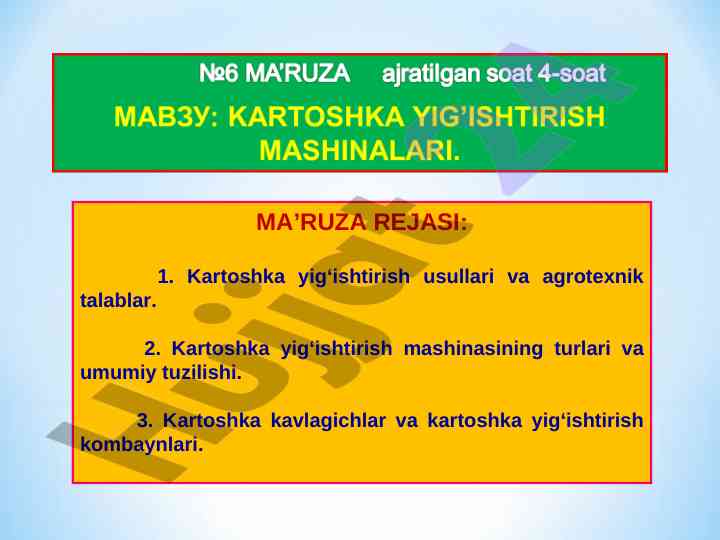 №6 MA’RUZA ajratilgan soat 4-soat

МАВЗУ: KARTOSHKA YIG’ISHTIRISH MASHINALARI.

MA’RUZA REJASI:

1. Kartoshka yig‘ishtirish usullari va agrotexnik talablar.

2. Kartoshka yig‘ishtirish mashinasining turlari va umumiy tuzilishi.

3. Kartoshka kavlagichlar va kartoshka yig‘ishtirish kombaynlari.

Hujjat